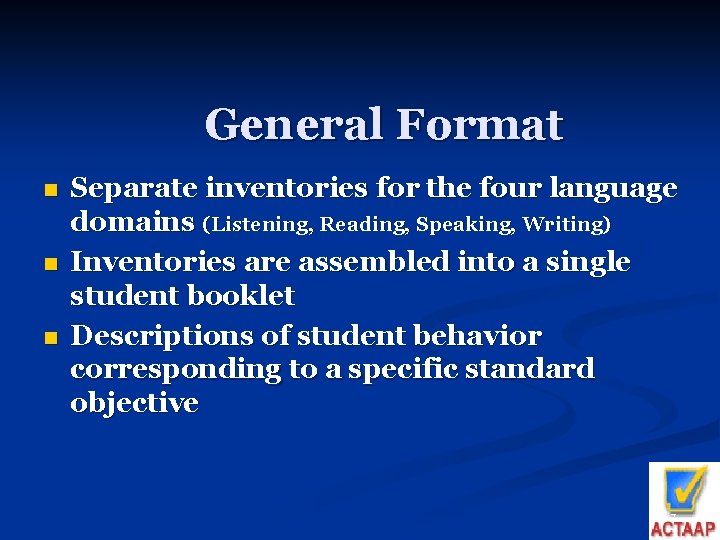 General Format

- Separate inventories for the four language domains (Listening, Reading, Speaking, Writing)
- Inventories are assembled into a single student booklet
- Descriptions of student behavior corresponding to a specific standard objective

ACTAAP